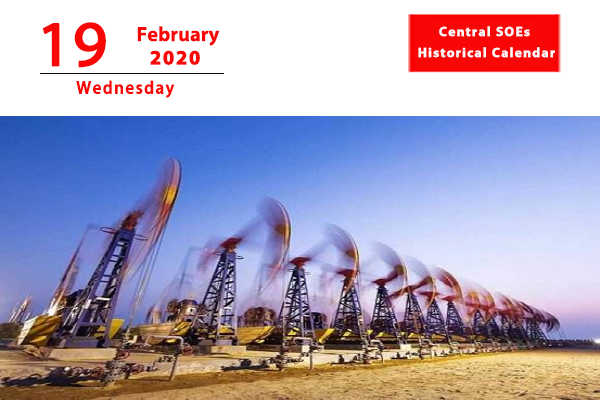 19

February
2020

Wednesday

Central SOEs
Historical Calendar